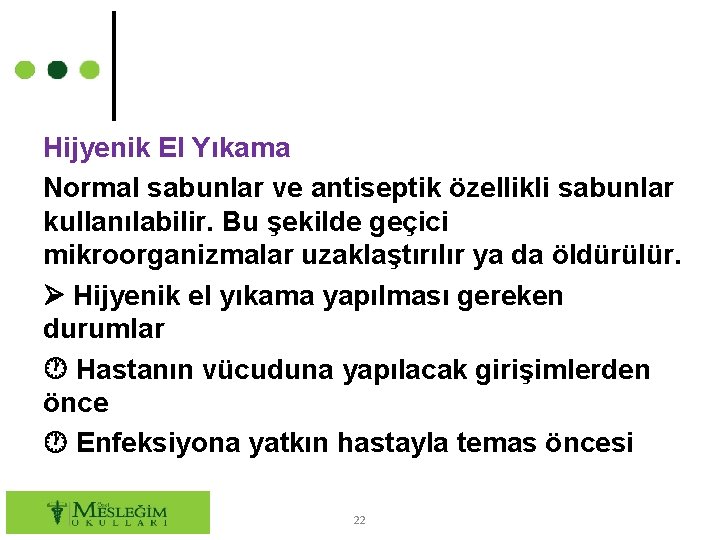 Hijyenik El Yıkama

Normal sabunlar ve antiseptik özellikli sabunlar kullanılabilir. Bu şekilde geçici mikroorganizmalar uzaklaştırılır ya da öldürülür.

➢ Hijyenik el yıkama yapılması gereken durumlar

Hastanın vücuduna yapılacak girişimlerden önce

Enfeksiyona yatkın hastayla temas öncesi

Özel MESLEĞİM OKULLARI

22